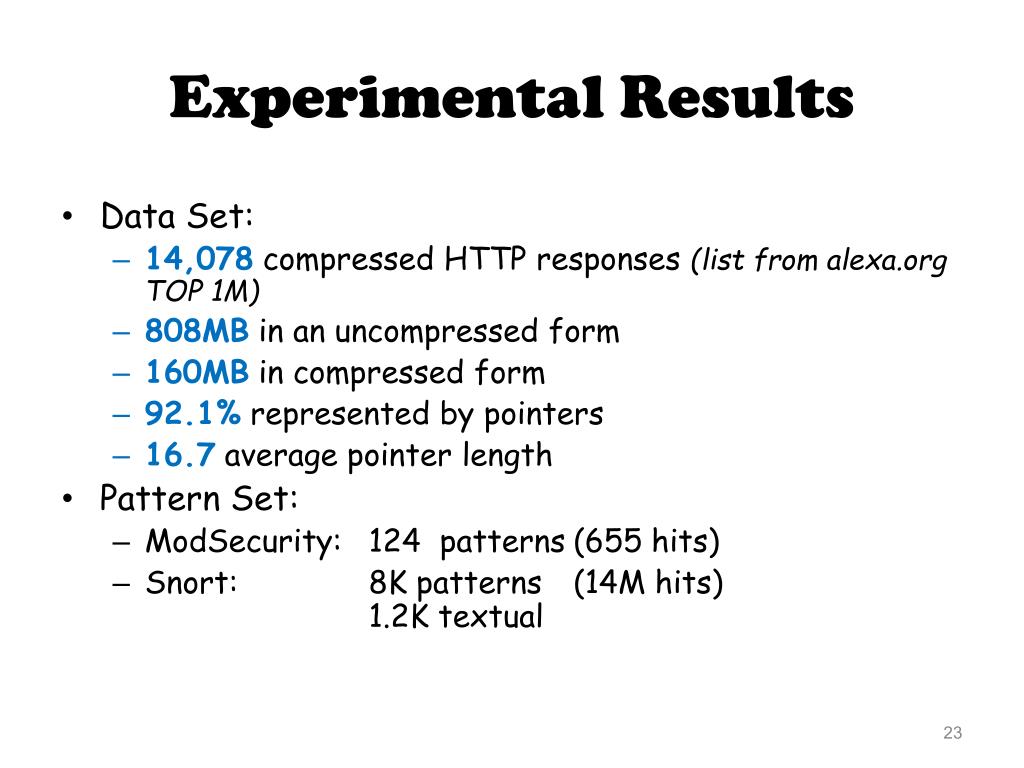 Experimental Results

• Data Set:
– 14,078 compressed HTTP responses (list from alexa.org TOP 1M)
– 808MB in an uncompressed form
– 160MB in compressed form
– 92.1% represented by pointers
– 16.7 average pointer length
• Pattern Set:
– ModSecurity: 124 patterns (655 hits)
– Snort: 8K patterns (14M hits)
1.2K textual

23